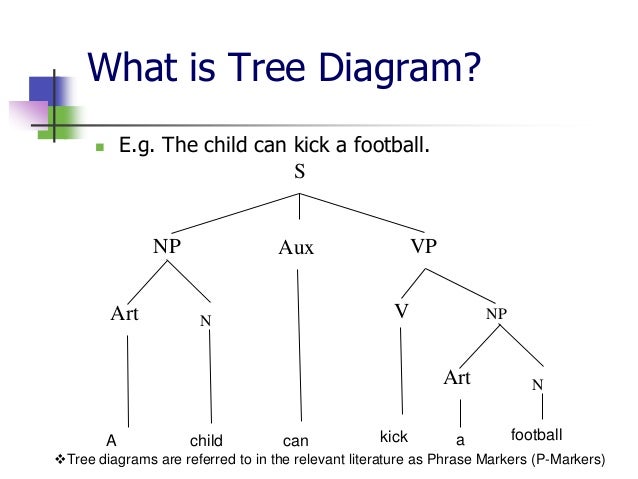 What is Tree Diagram?

E.g. The child can kick a football.

S

NP

Aux

VP

Art

N

V

NP

Art

N

A

child

can

kick

a

football

❖Tree diagrams are referred to in the relevant literature as Phrase Markers (P-Markers)